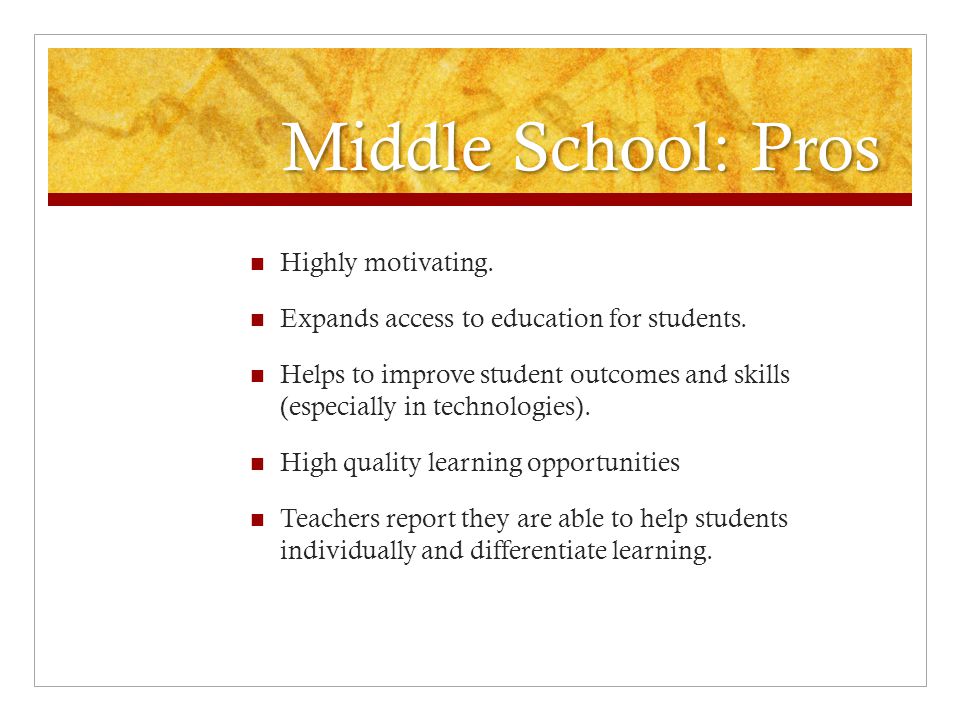 Middle School: Pros

- Highly motivating.
- Expands access to education for students.
- Helps to improve student outcomes and skills (especially in technologies).
- High quality learning opportunities
- Teachers report they are able to help students individually and differentiate learning.